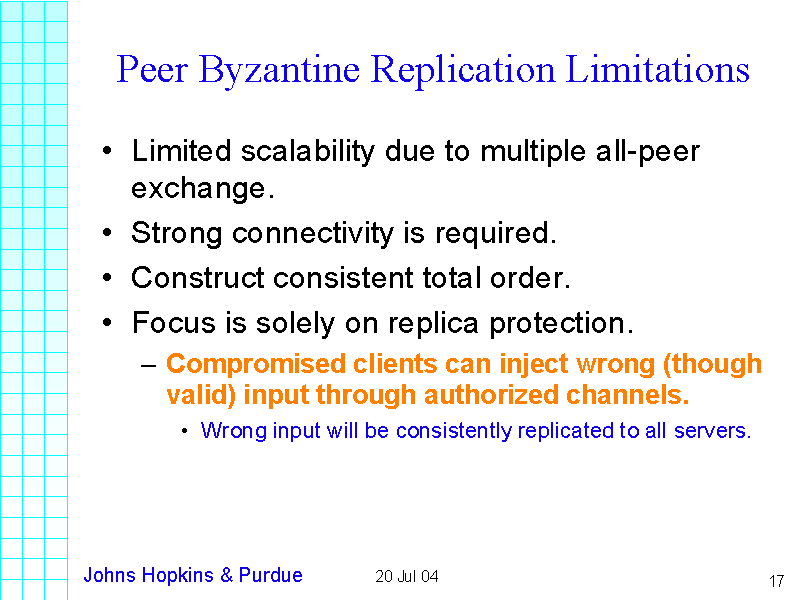 Peer Byzantine Replication Limitations

• Limited scalability due to multiple all-peer exchange.
• Strong connectivity is required.
• Construct consistent total order.
• Focus is solely on replica protection.
– Compromised clients can inject wrong (though valid) input through authorized channels.
• Wrong input will be consistently replicated to all servers.

Johns Hopkins & Purdue 20 Jul 04 17